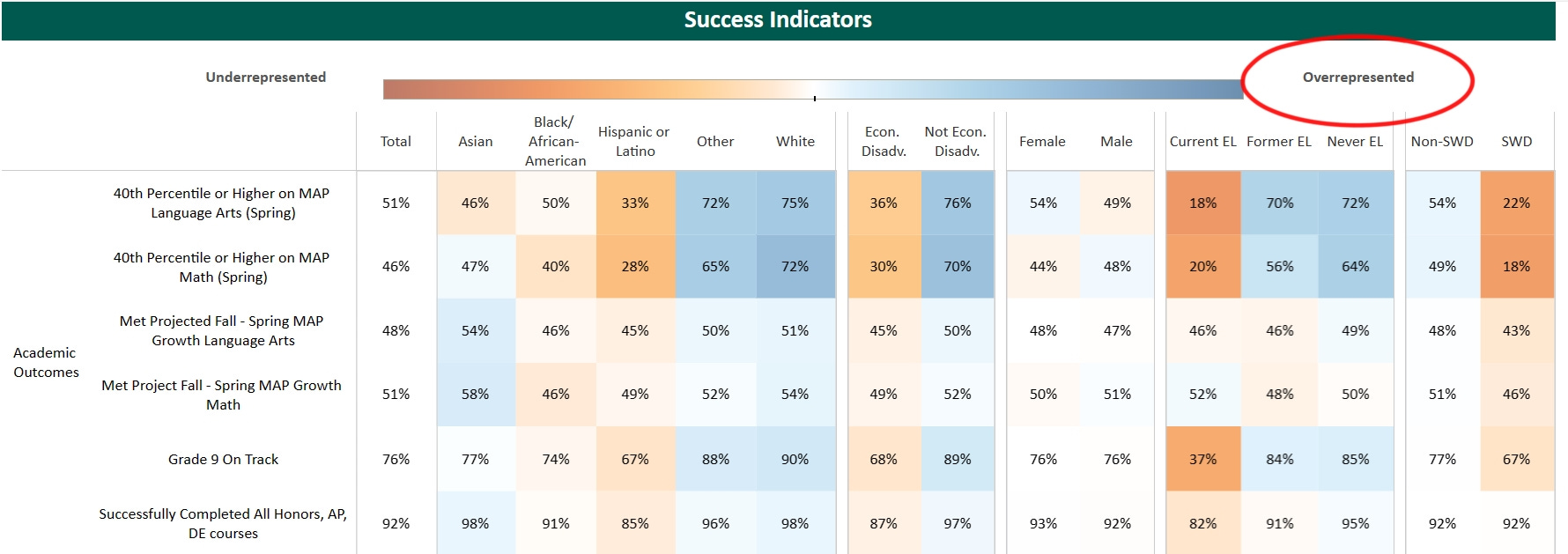 Success Indicators

Underrepresented

Overrepresented

| | | Total | Asian | Black/ African-American | Hispanic or Latino | Other | White | Econ. Disadv. | Not Econ. Disadv. | Female | Male | Current EL | Former EL | Never EL | Non-SWD | SWD |
|---|---|---|---|---|---|---|---|---|---|---|---|---|---|---|---|---|
| Academic Outcomes | 40th Percentile or Higher on MAP Language Arts (Spring) | 51% | 46% | 50% | 33% | 72% | 75% | 36% | 76% | 54% | 49% | 18% | 70% | 72% | 54% | 22% |
| | 40th Percentile or Higher on MAP Math (Spring) | 46% | 47% | 40% | 28% | 65% | 72% | 30% | 70% | 44% | 48% | 20% | 56% | 64% | 49% | 18% |
| | Met Projected Fall - Spring MAP Growth Language Arts | 48% | 54% | 46% | 45% | 50% | 51% | 45% | 50% | 48% | 47% | 46% | 46% | 49% | 48% | 43% |
| | Met Project Fall - Spring MAP Growth Math | 51% | 58% | 46% | 49% | 52% | 54% | 49% | 52% | 50% | 51% | 52% | 48% | 50% | 51% | 46% |
| | Grade 9 On Track | 76% | 77% | 74% | 67% | 88% | 90% | 68% | 89% | 76% | 76% | 37% | 84% | 85% | 77% | 67% |
| | Successfully Completed All Honors, AP, DE courses | 92% | 98% | 91% | 85% | 96% | 98% | 87% | 97% | 93% | 92% | 82% | 91% | 95% | 92% | 92% |